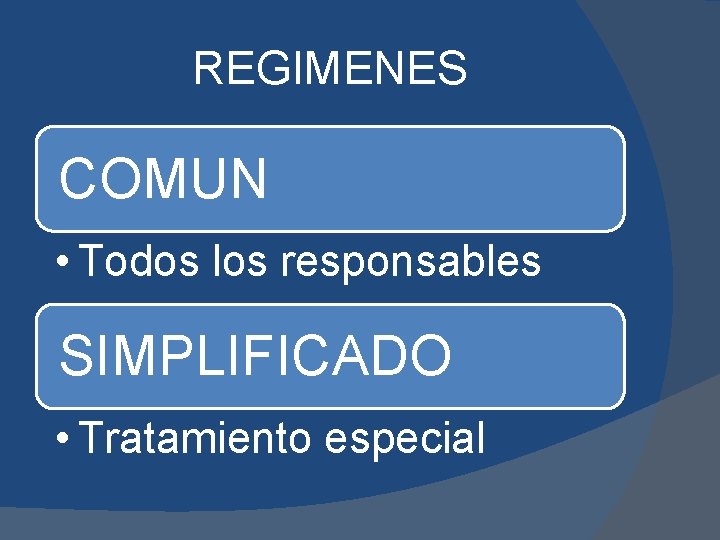 REGIMENES

COMUN

• Todos los responsables

SIMPLIFICADO

• Tratamiento especial